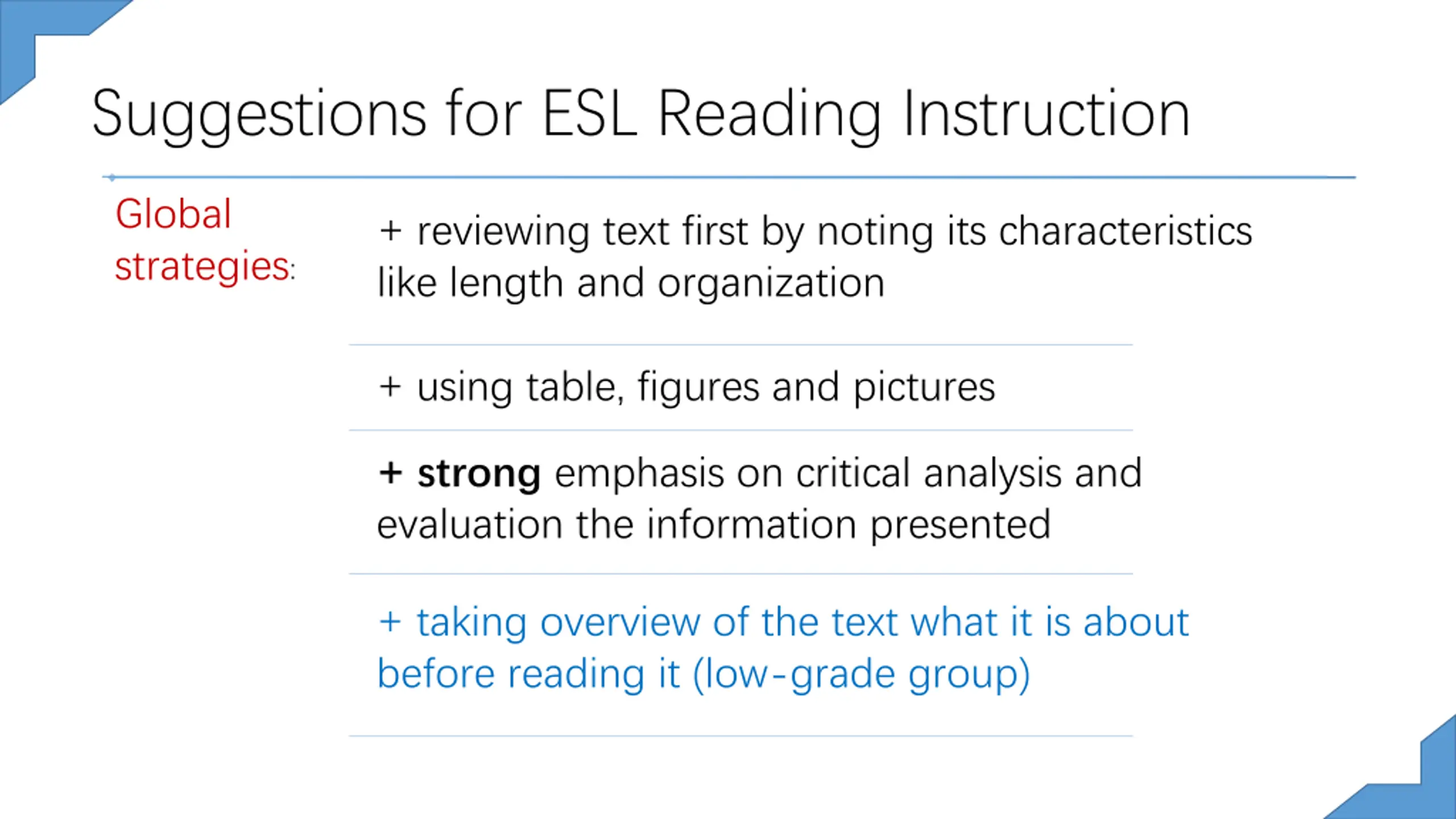 Suggestions for ESL Reading Instruction

Global strategies:

+ reviewing text first by noting its characteristics like length and organization

+ using table, figures and pictures

+ strong emphasis on critical analysis and evaluation the information presented

+ taking overview of the text what it is about before reading it (low-grade group)